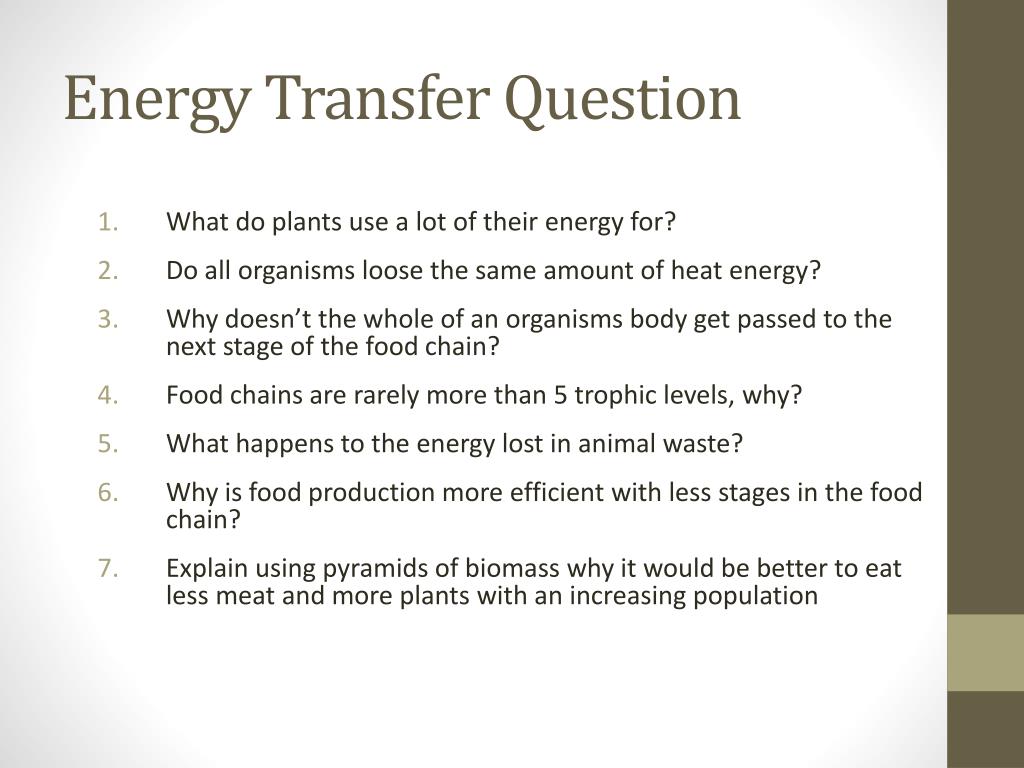 Energy Transfer Question

1. What do plants use a lot of their energy for?
2. Do all organisms loose the same amount of heat energy?
3. Why doesn’t the whole of an organisms body get passed to the next stage of the food chain?
4. Food chains are rarely more than 5 trophic levels, why?
5. What happens to the energy lost in animal waste?
6. Why is food production more efficient with less stages in the food chain?
7. Explain using pyramids of biomass why it would be better to eat less meat and more plants with an increasing population